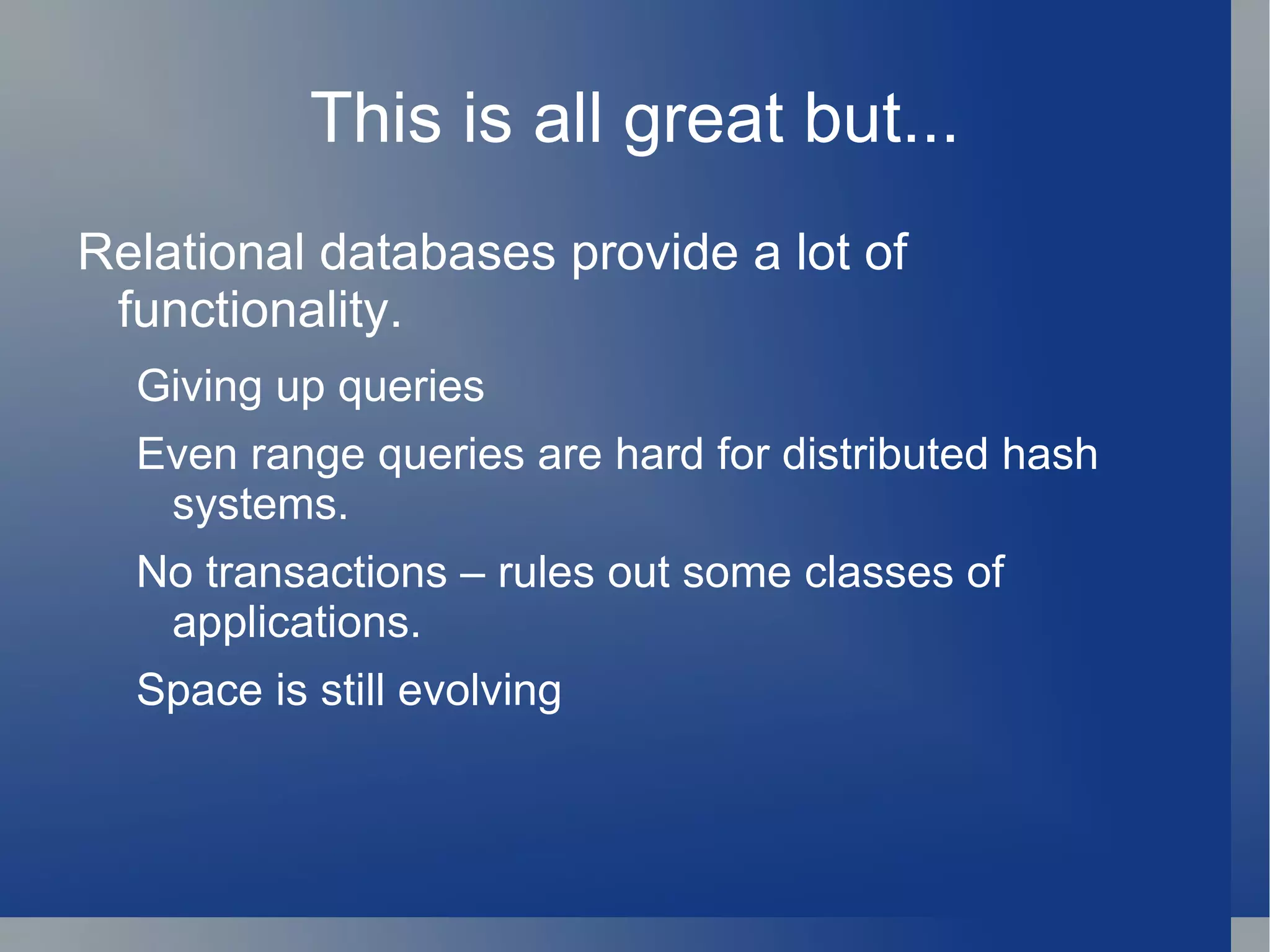 This is all great but...

Relational databases provide a lot of functionality.

Giving up queries

Even range queries are hard for distributed hash systems.

No transactions – rules out some classes of applications.

Space is still evolving